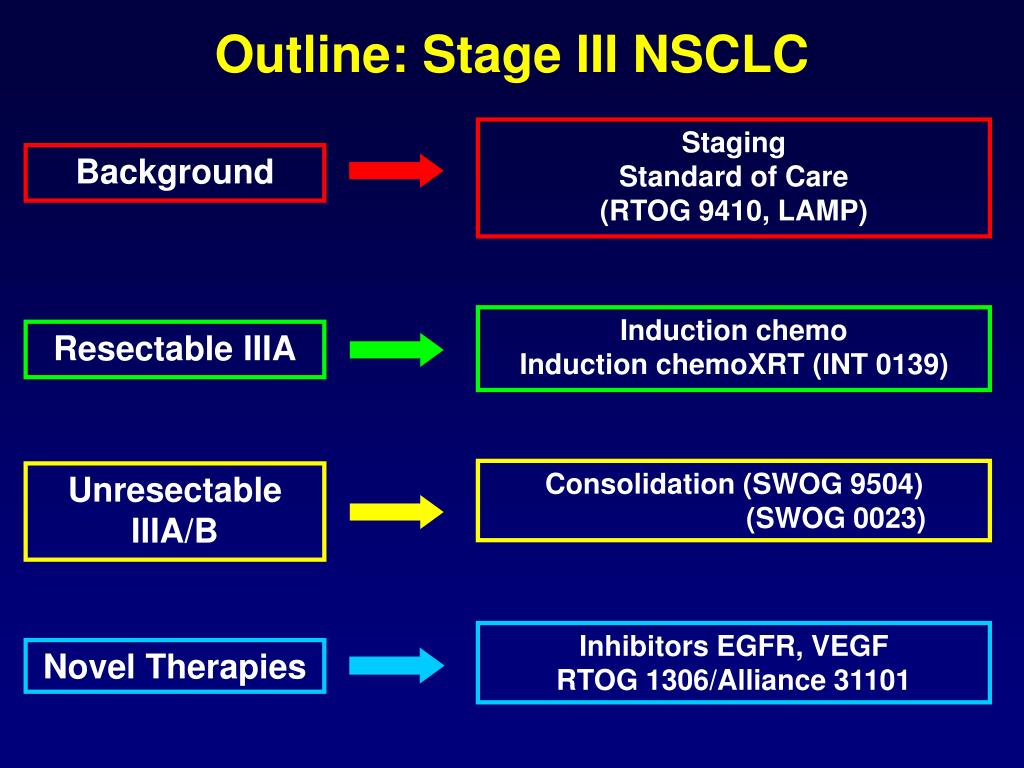 Outline: Stage III NSCLC

Background

Staging
Standard of Care
(RTOG 9410, LAMP)

Resectable IIIA

Induction chemo
Induction chemoXRT (INT 0139)

Unresectable IIIA/B

Consolidation (SWOG 9504)
(SWOG 0023)

Novel Therapies

Inhibitors EGFR, VEGF
RTOG 1306/Alliance 31101